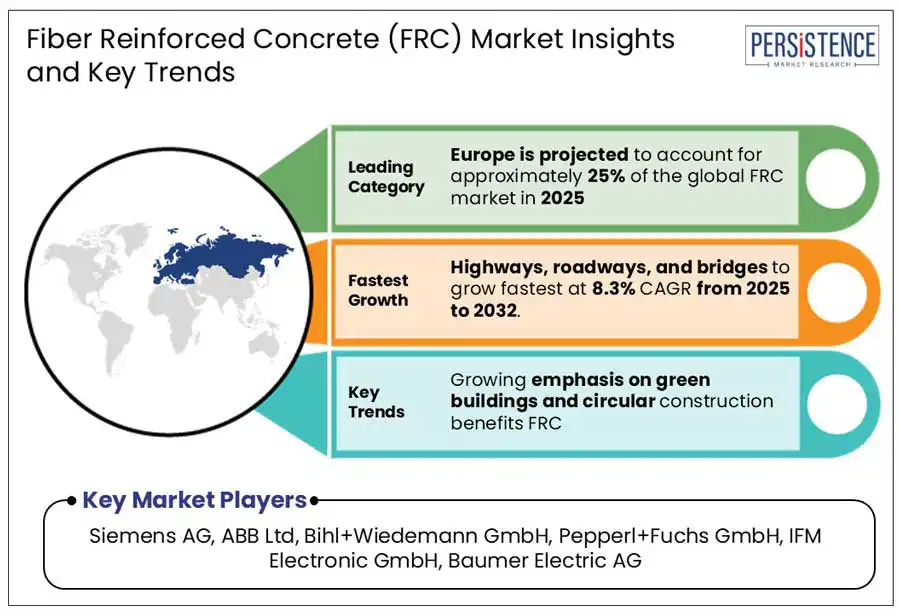 Fiber Reinforced Concrete (FRC) Market Insights and Key Trends

PERSISTENCE
MARKET RESEARCH

Leading Category

Europe is projected to account for approximately 25% of the global FRC market in 2025

Fastest Growth

Highways, roadways, and bridges to grow fastest at 8.3% CAGR from 2025 to 2032.

Key Trends

Growing emphasis on green buildings and circular construction benefits FRC

Key Market Players

Siemens AG, ABB Ltd, Bihl+Wiedemann GmbH, Pepperl+Fuchs GmbH, IFM Electronic GmbH, Baumer Electric AG